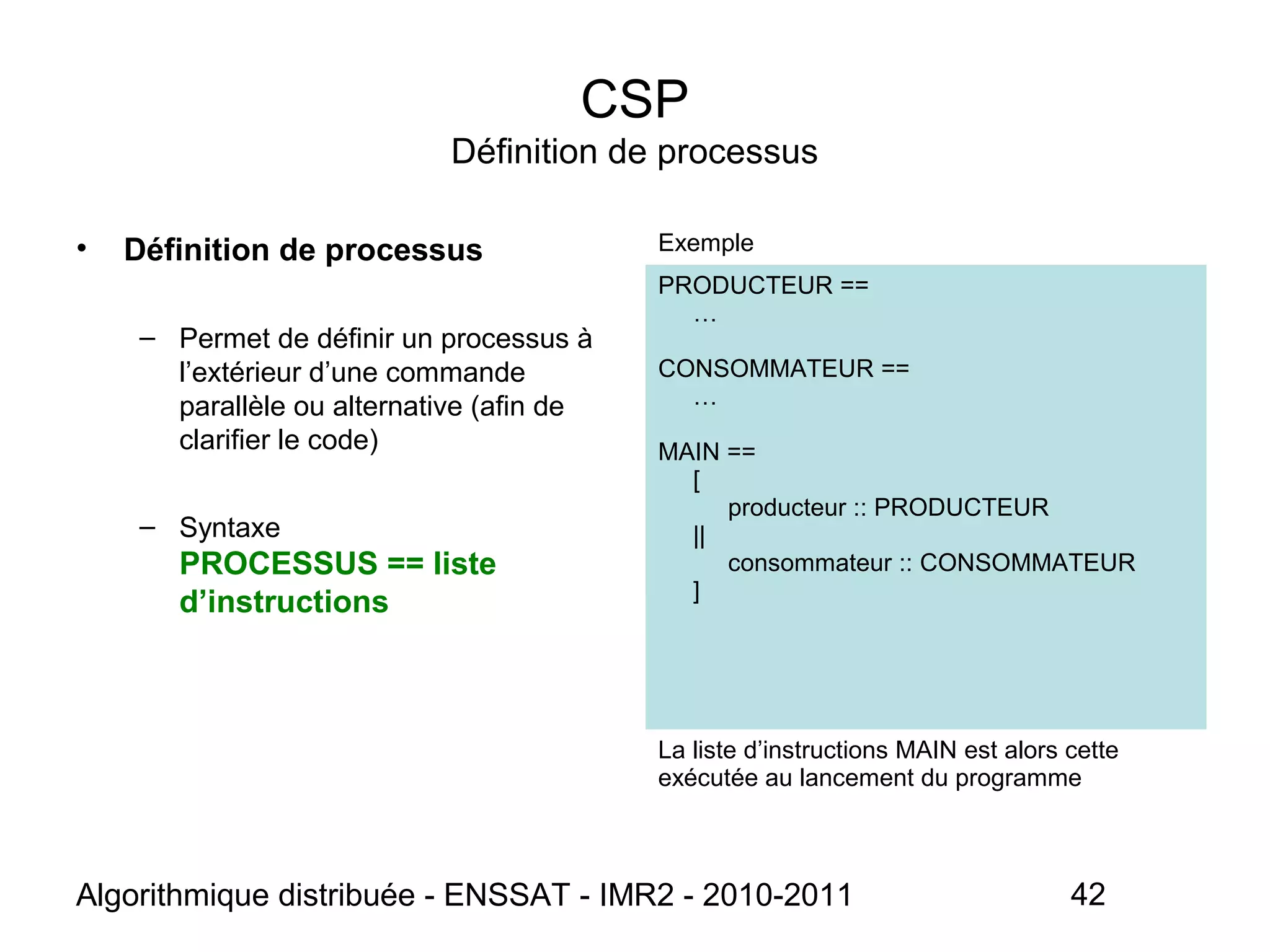 CSP
Définition de processus

• Définition de processus

– Permet de définir un processus à l’extérieur d’une commande parallèle ou alternative (afin de clarifier le code)

– Syntaxe
PROCESSUS == liste d’instructions

Exemple

PRODUCTEUR ==
…

CONSOMMATEUR ==
…

MAIN ==
[
producteur :: PRODUCTEUR
||
consommateur :: CONSOMMATEUR
]

La liste d’instructions MAIN est alors cette exécutée au lancement du programme

Algorithmique distribuée - ENSSAT - IMR2 - 2010-2011 42